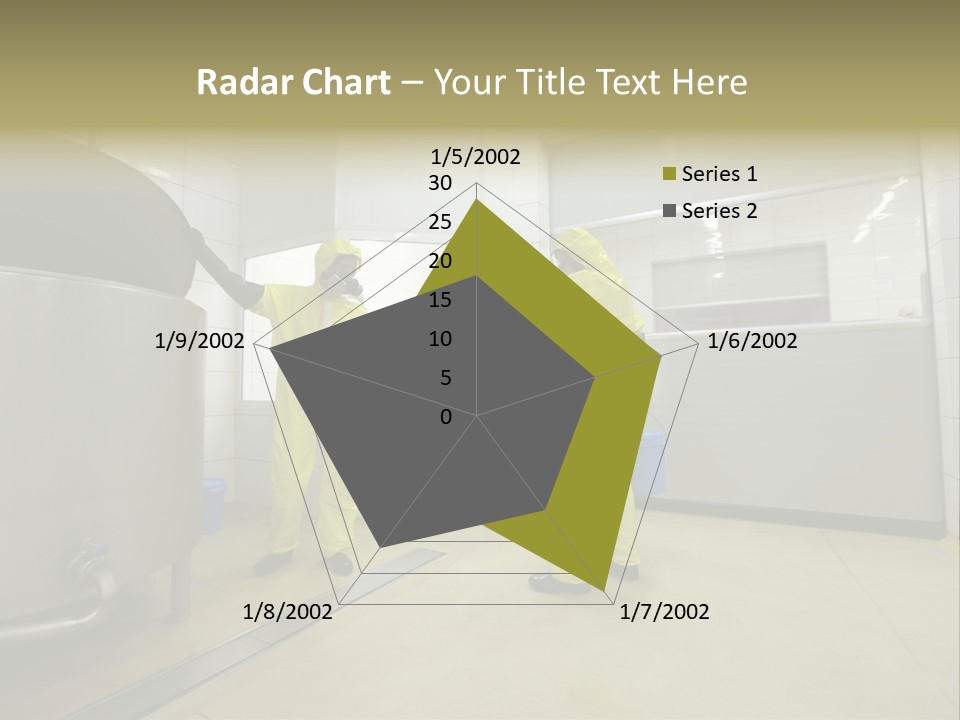 Radar Chart – Your Title Text Here

1/5/2002
30
25
20
15
10
5
0
1/6/2002
1/7/2002
1/8/2002
1/9/2002

Series 1
Series 2